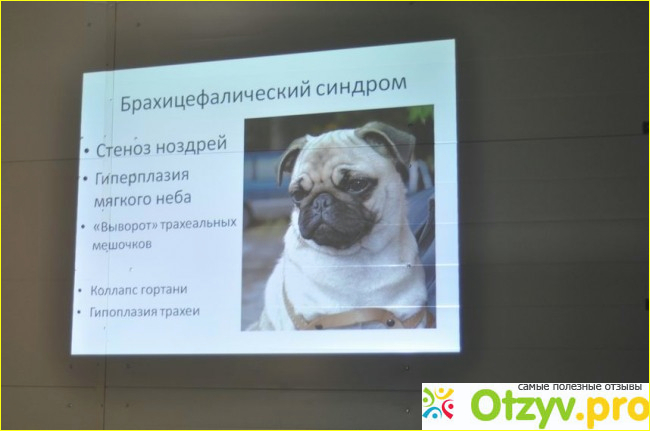 Брахицефалический синдром

• Стеноз ноздрей
• Гиперплазия мягкого неба
• «Выворот» трахеальных мешочков

• Коллапс гортани
• Гипоплазия трахеи

самые полезные отзывы
Otzyv.pro